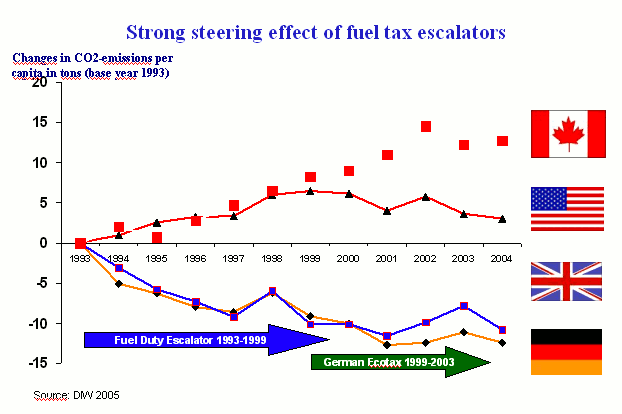 Strong steering effect of fuel tax escalators

Changes in CO2-emissions per capita in tons (base year 1993)

20
15
10
5
0
-5
-10
-15

1993 1994 1995 1996 1997 1998 1999 2000 2001 2002 2003 2004

Fuel Duty Escalator 1993-1999

German Ecotax 1999-2003

Source: DIW 2005